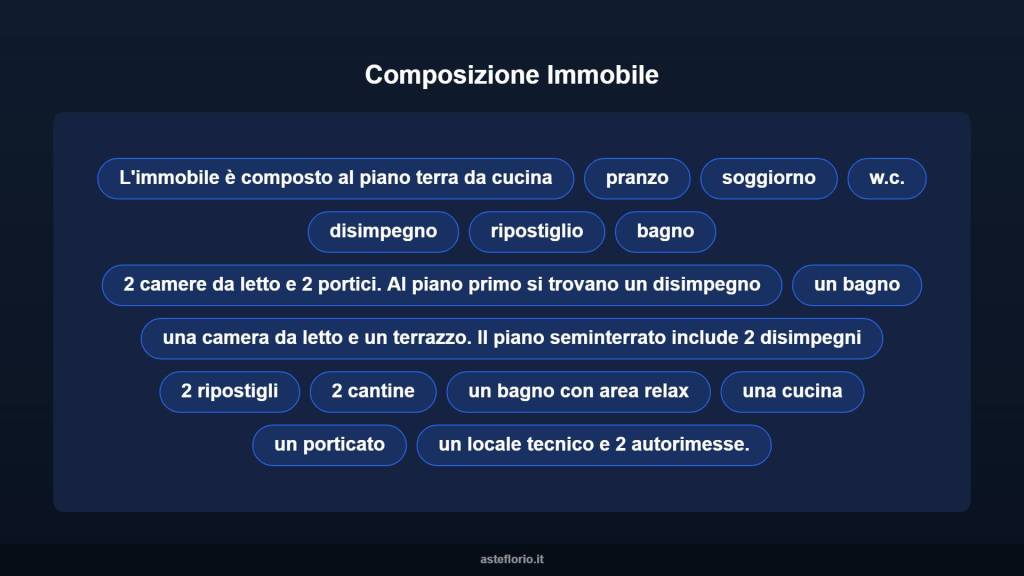 Composizione Immobile

L'immobile è composto al piano terra da cucina

pranzo

soggiorno

w.c.

disimpegno

ripostiglio

bagno

2 camere da letto e 2 portici. Al piano primo si trovano un disimpegno

un bagno

una camera da letto e un terrazzo. Il piano seminterrato include 2 disimpegni

2 ripostigli

2 cantine

un bagno con area relax

una cucina

un porticato

un locale tecnico e 2 autorimesse.

asteflorio.it